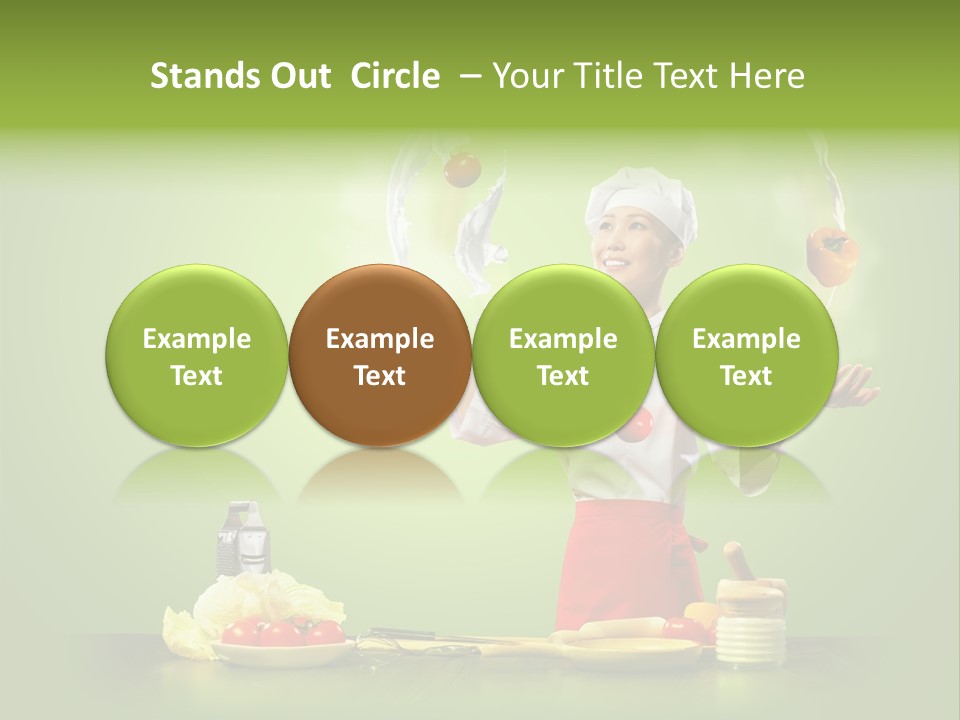 Stands Out Circle – Your Title Text Here

Example Text

Example Text

Example Text

Example Text